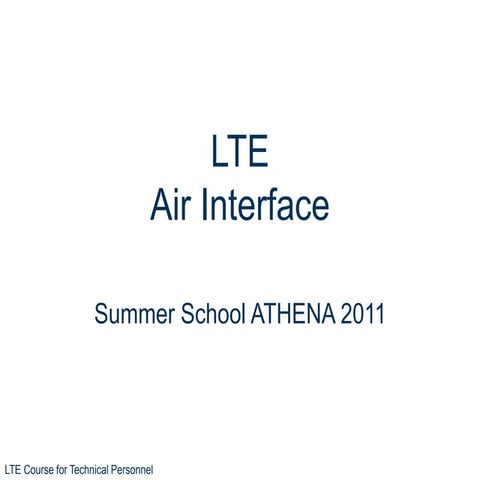 LTE
Air Interface

Summer School ATHENA 2011

LTE Course for Technical Personnel